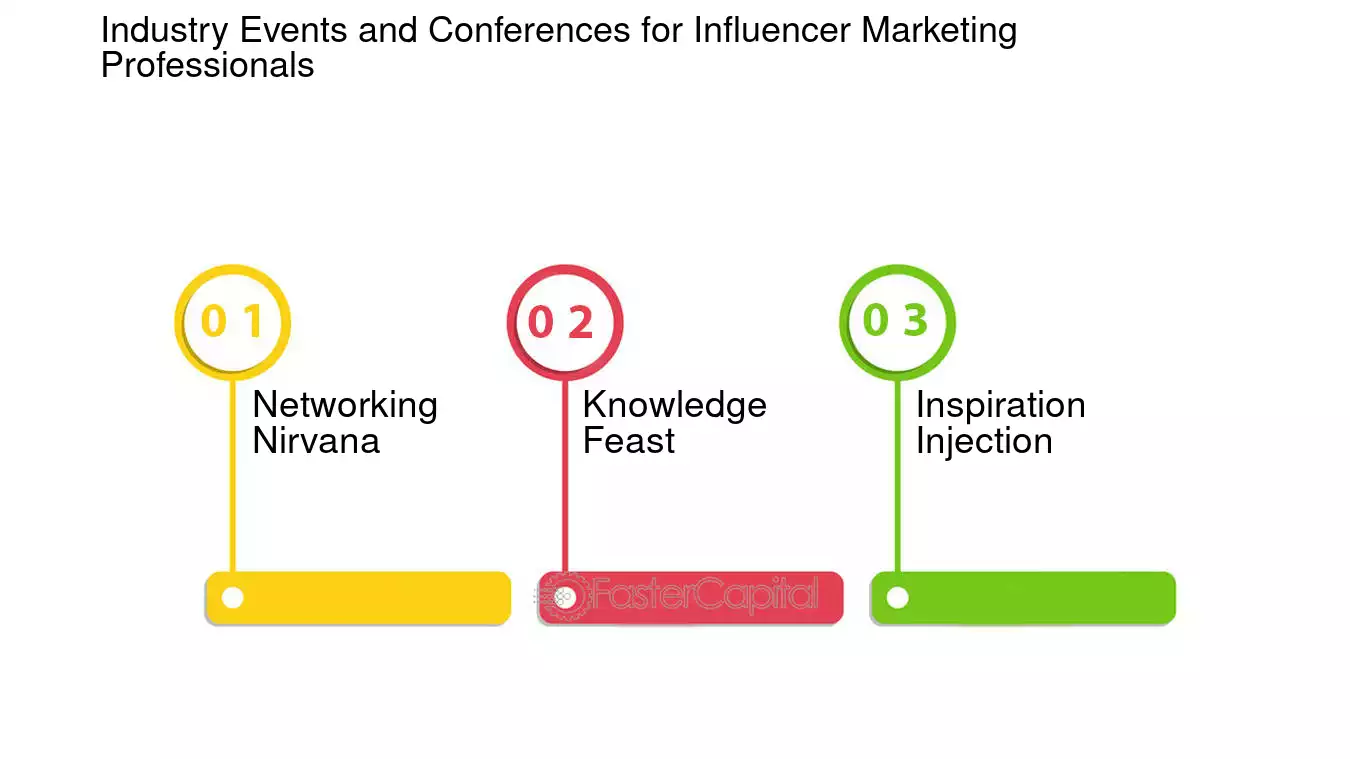 Industry Events and Conferences for Influencer Marketing Professionals

0 1
Networking Nirvana

0 2
Knowledge Feast

0 3
Inspiration Injection

FasterCapital